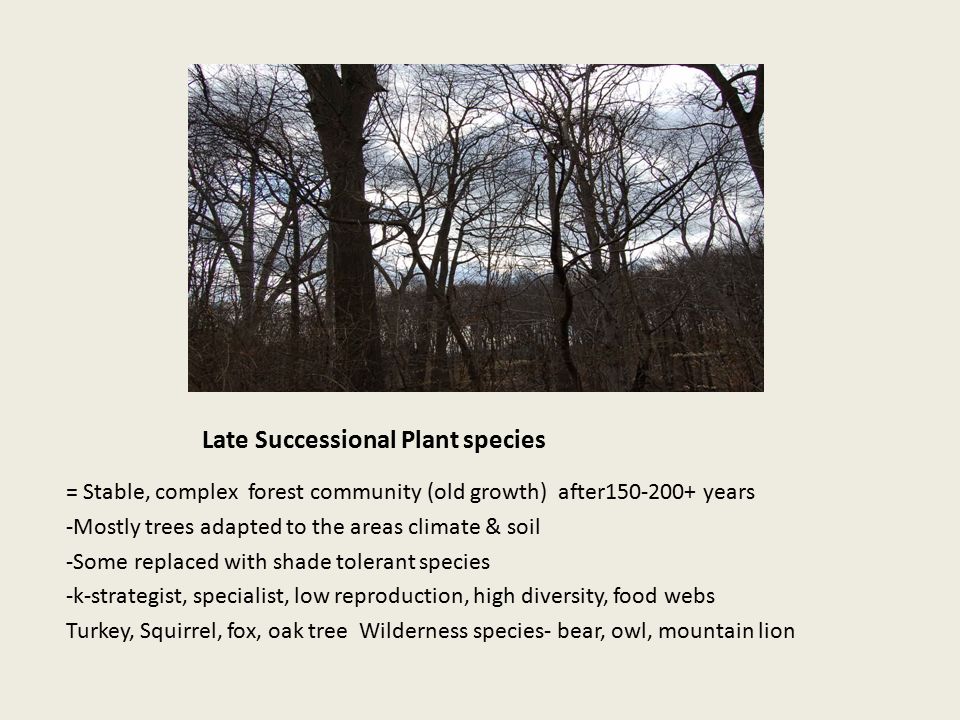 Late Successional Plant species

= Stable, complex forest community (old growth) after150-200+ years

-Mostly trees adapted to the areas climate & soil

-Some replaced with shade tolerant species

-k-strategist, specialist, low reproduction, high diversity, food webs

Turkey, Squirrel, fox, oak tree Wilderness species- bear, owl, mountain lion